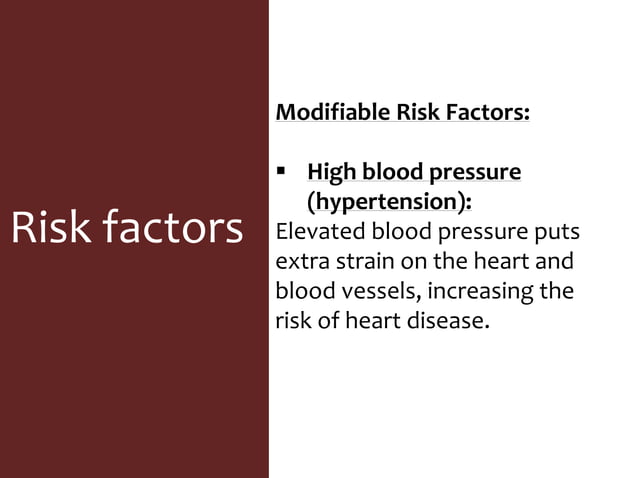 Risk factors

Modifiable Risk Factors:

▪ High blood pressure (hypertension):

Elevated blood pressure puts extra strain on the heart and blood vessels, increasing the risk of heart disease.